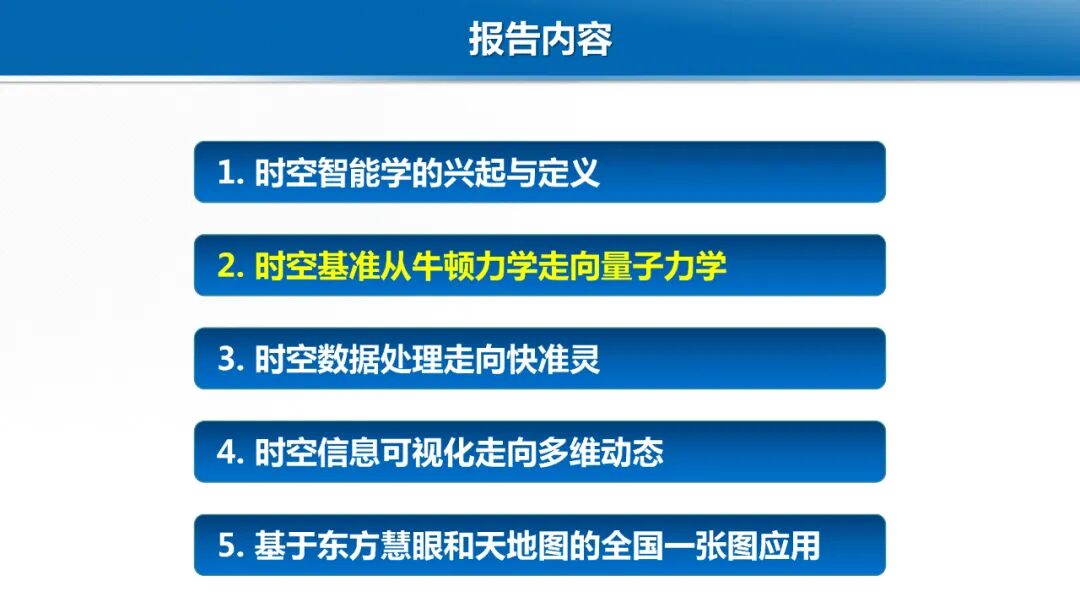 报告内容

1. 时空智能学的兴起与定义

2. 时空基准从牛顿力学走向量子力学

3. 时空数据处理走向快准灵

4. 时空信息可视化走向多维动态

5. 基于东方慧眼和天地图的全国一张图应用